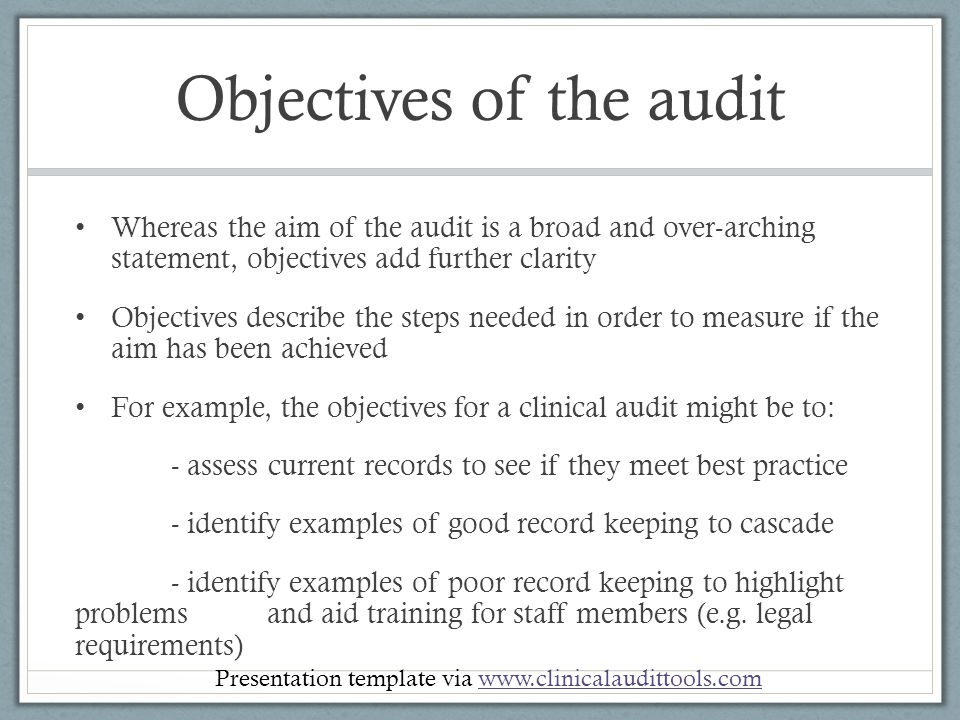 Objectives of the audit

• Whereas the aim of the audit is a broad and over-arching statement, objectives add further clarity

• Objectives describe the steps needed in order to measure if the aim has been achieved

• For example, the objectives for a clinical audit might be to:

- assess current records to see if they meet best practice

- identify examples of good record keeping to cascade

- identify examples of poor record keeping to highlight problems and aid training for staff members (e.g. legal requirements)

Presentation template via www.clinicalaudittools.com